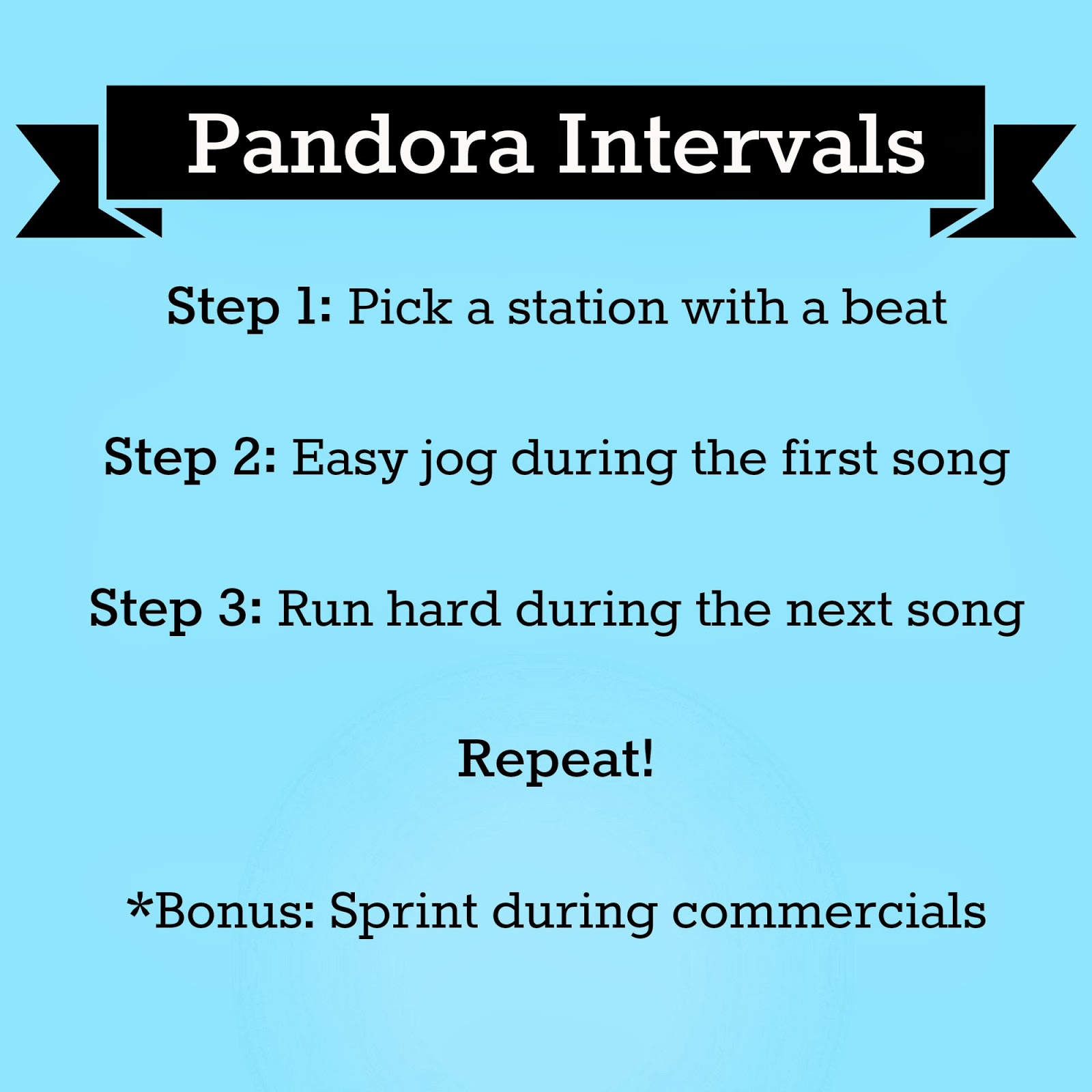 Pandora Intervals

Step 1: Pick a station with a beat

Step 2: Easy jog during the first song

Step 3: Run hard during the next song

Repeat!

*Bonus: Sprint during commercials